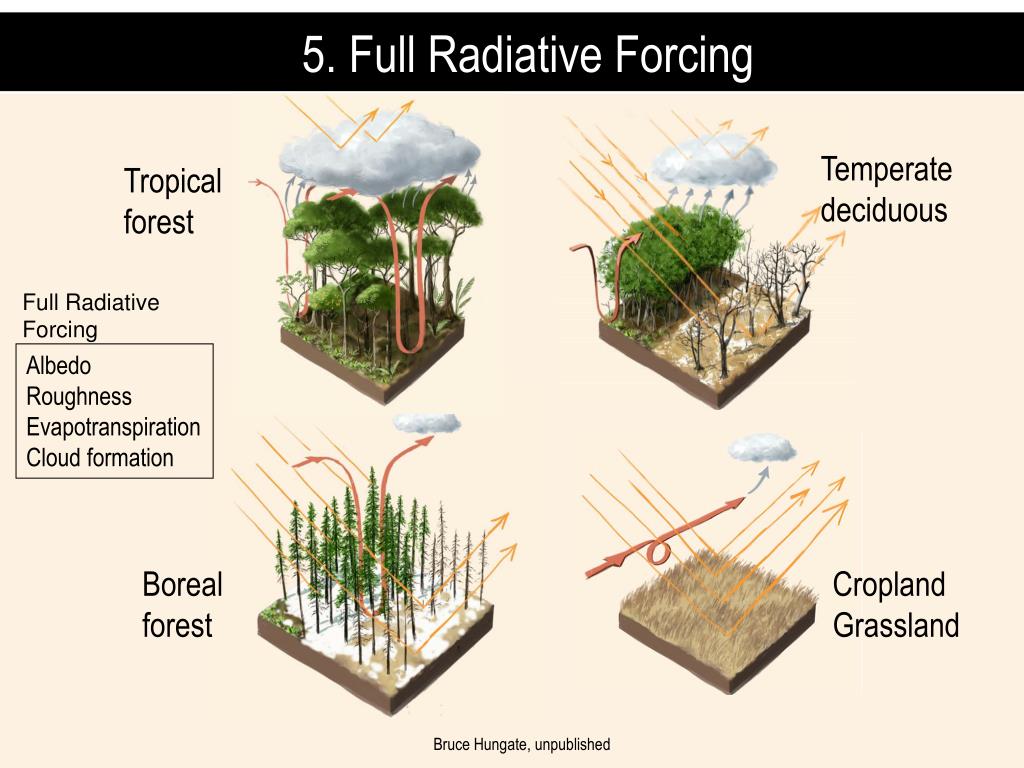 5. Full Radiative Forcing

Tropical forest

Temperate deciduous

Full Radiative Forcing

Albedo
Roughness
Evapotranspiration
Cloud formation

Boreal forest

Cropland
Grassland

Bruce Hungate, unpublished